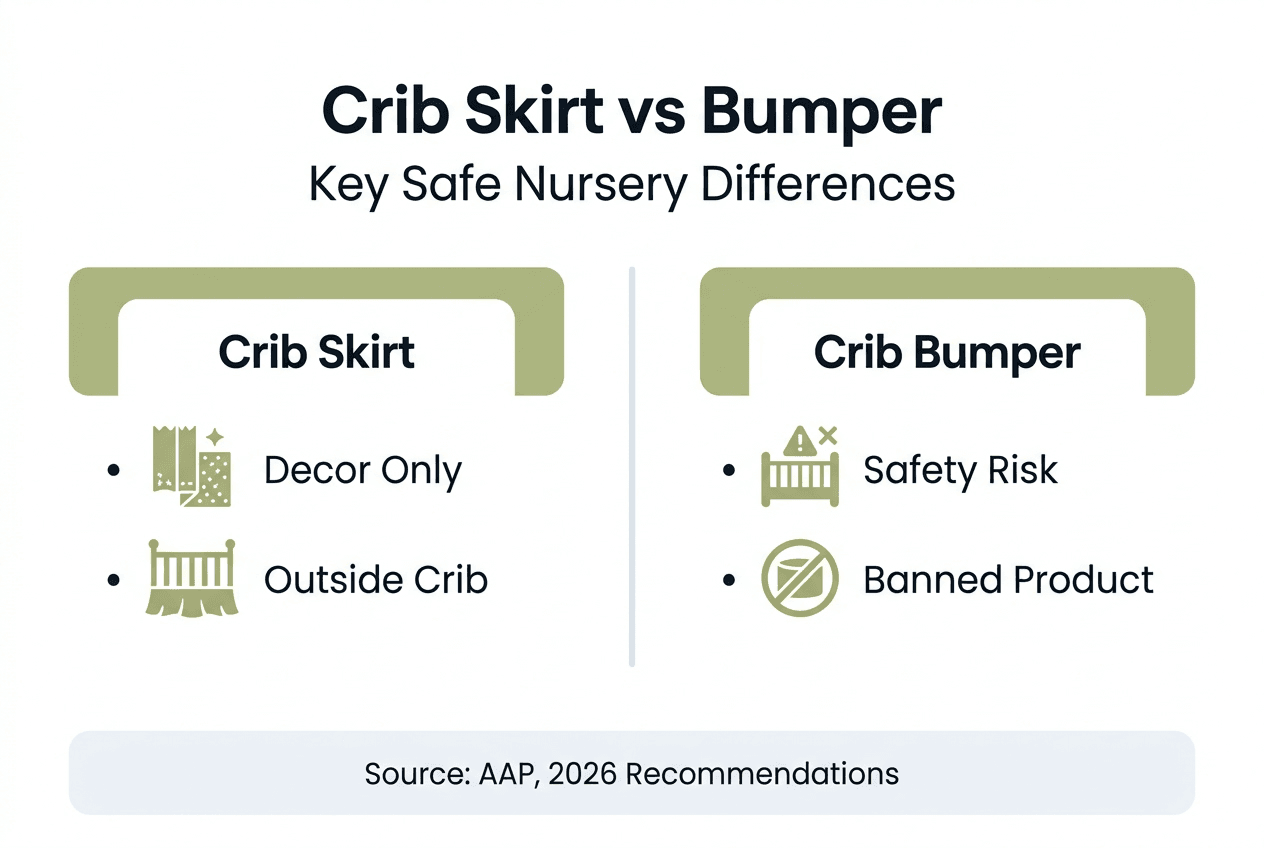 Crib Skirt vs Bumper
Key Safe Nursery Differences

Crib Skirt

• Decor Only
• Outside Crib

Crib Bumper

• Safety Risk
• Banned Product

Source: AAP, 2026 Recommendations